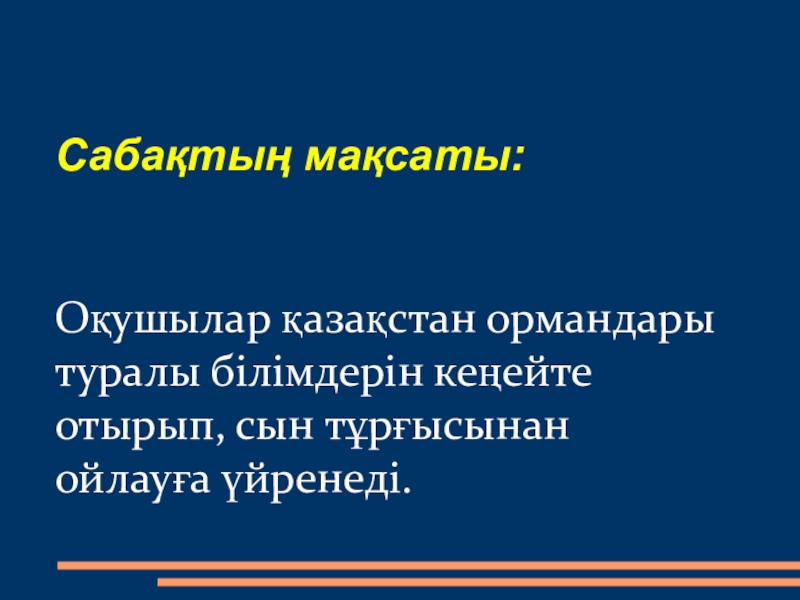 Сабақтың мақсаты:

Оқушылар қазақстан ормандары туралы білімдерін кеңейте отырып, сын тұрғысынан ойлауға үйренеді.